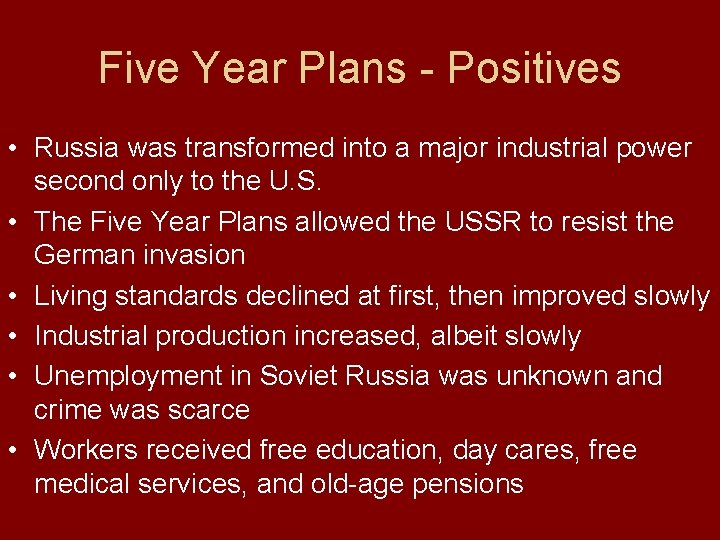 Five Year Plans - Positives

• Russia was transformed into a major industrial power second only to the U.S.
• The Five Year Plans allowed the USSR to resist the German invasion
• Living standards declined at first, then improved slowly
• Industrial production increased, albeit slowly
• Unemployment in Soviet Russia was unknown and crime was scarce
• Workers received free education, day cares, free medical services, and old-age pensions